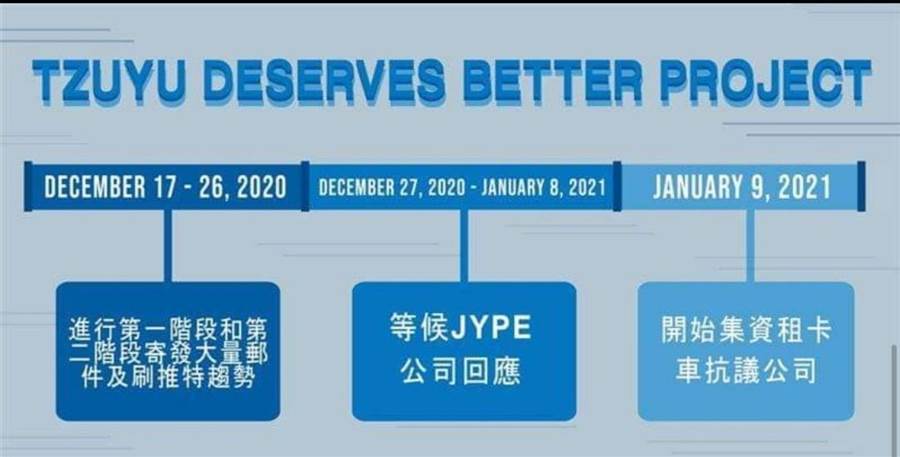 TZUYU DESERVES BETTER PROJECT

DECEMBER 17 - 26, 2020

DECEMBER 27, 2020 - JANUARY 8, 2021

JANUARY 9, 2021

進行第一階段和第二階段寄發大量郵件及刷推特趨勢

等候JYPE公司回應

開始集資租卡車抗議公司